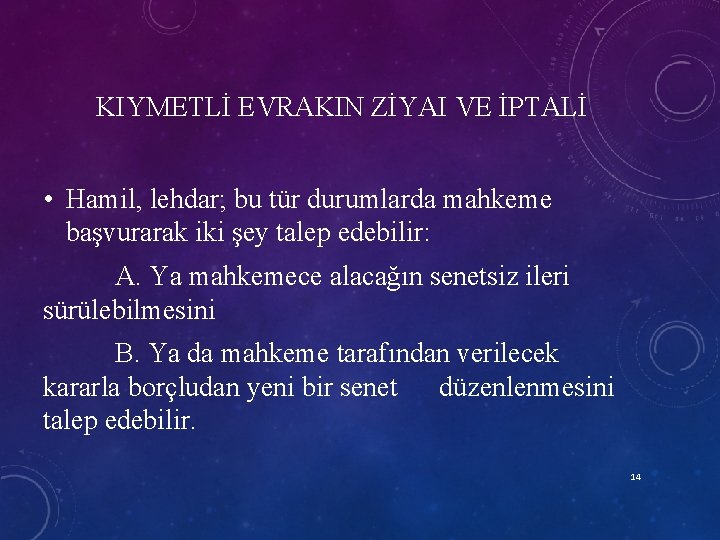 KIYMETLİ EVRAKIN ZİYAI VE İPTALİ

• Hamil, lehdar; bu tür durumlarda mahkeme başvurarak iki şey talep edebilir:

A. Ya mahkemece alacağın senetsiz ileri sürülebilmesini

B. Ya da mahkeme tarafından verilecek kararla borçludan yeni bir senet düzenlenmesini talep edebilir.

14